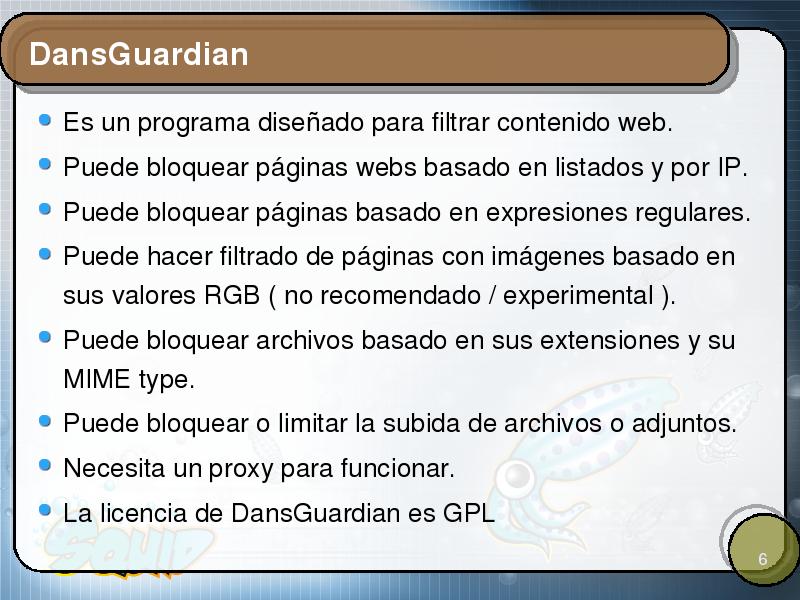 DansGuardian

- Es un programa diseñado para filtrar contenido web.
- Puede bloquear páginas webs basado en listados y por IP.
- Puede bloquear páginas basado en expresiones regulares.
- Puede hacer filtrado de páginas con imágenes basado en sus valores RGB ( no recomendado / experimental ).
- Puede bloquear archivos basado en sus extensiones y su MIME type.
- Puede bloquear o limitar la subida de archivos o adjuntos.
- Necesita un proxy para funcionar.
- La licencia de DansGuardian es GPL

SQUID

6